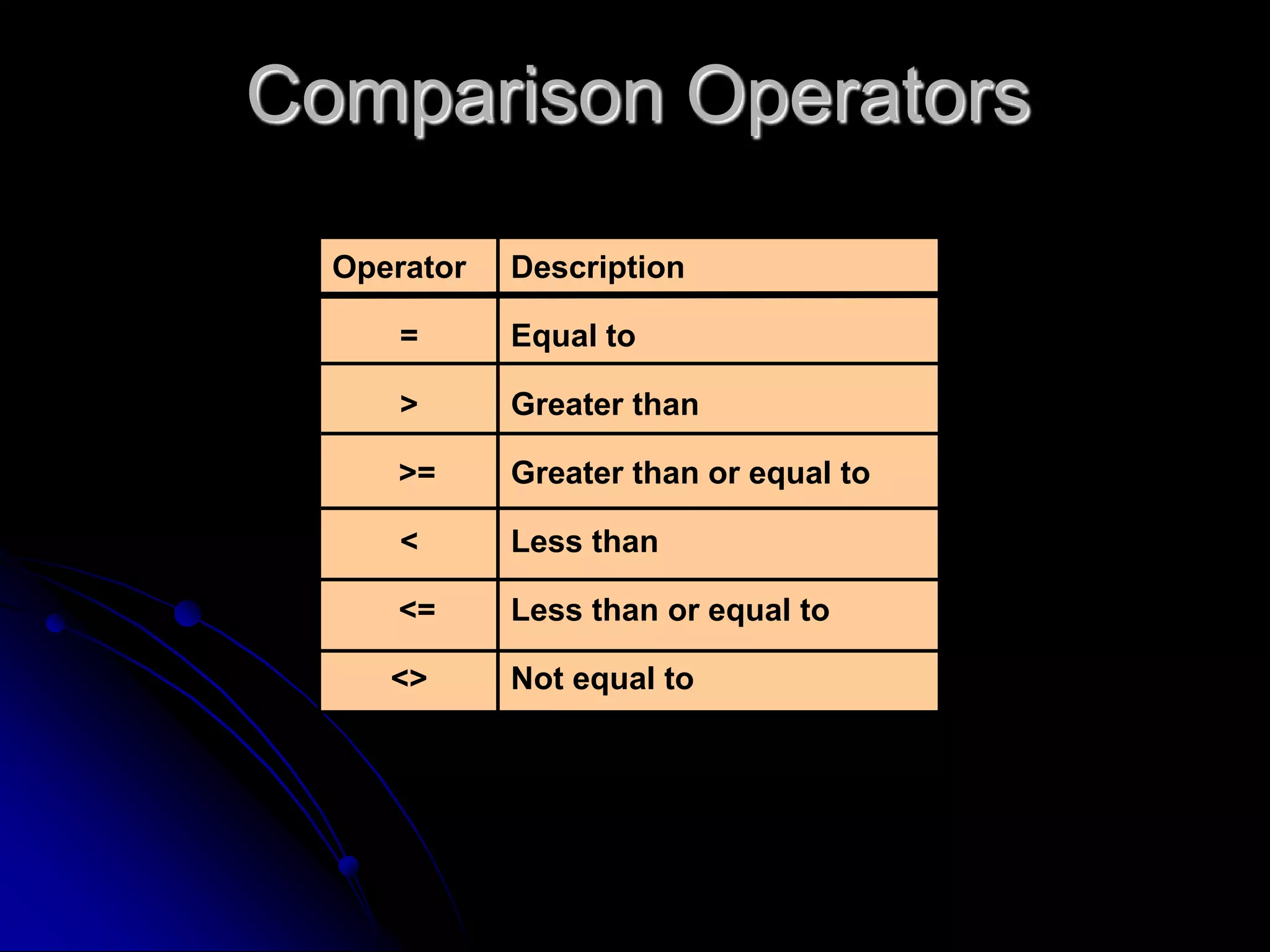 Comparison Operators

| Operator | Description |
|---|---|
| = | Equal to |
| > | Greater than |
| >= | Greater than or equal to |
| < | Less than |
| <= | Less than or equal to |
| <> | Not equal to |